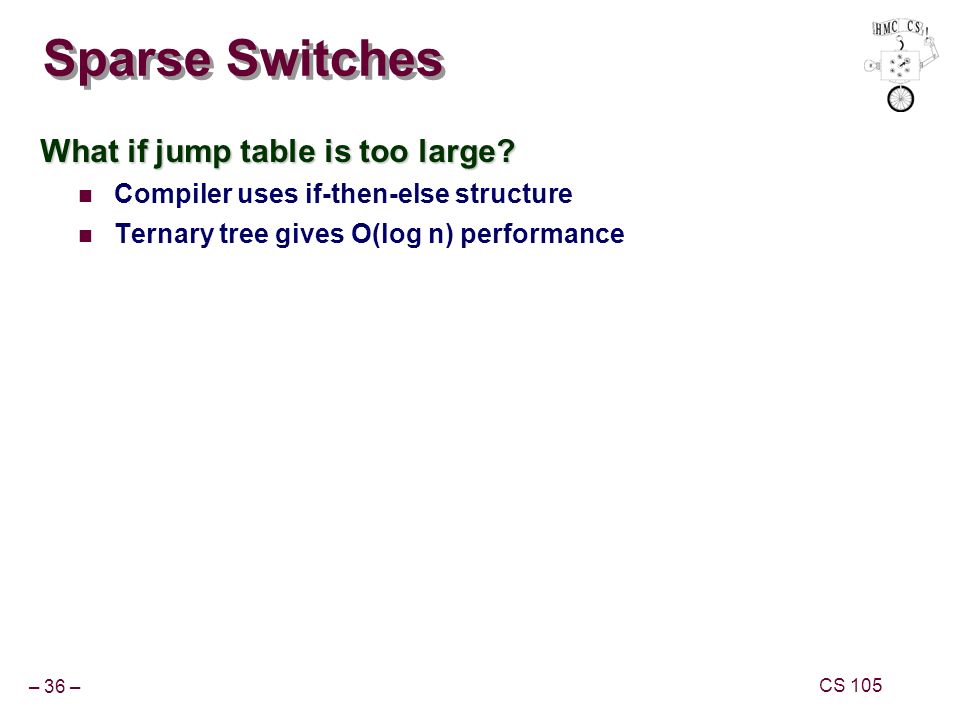 Sparse Switches

HMC CS

What if jump table is too large?

Compiler uses if-then-else structure

Ternary tree gives O(log n) performance

– 36 –

CS 105